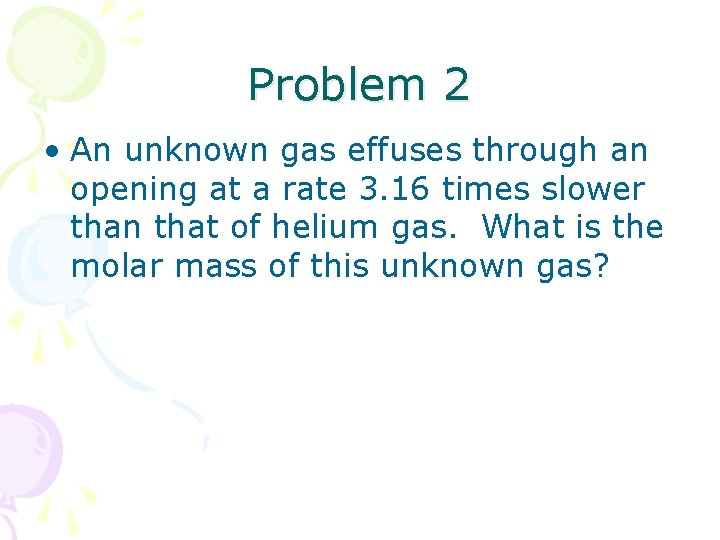 Problem 2

• An unknown gas effuses through an opening at a rate 3.16 times slower than that of helium gas.  What is the molar mass of this unknown gas?